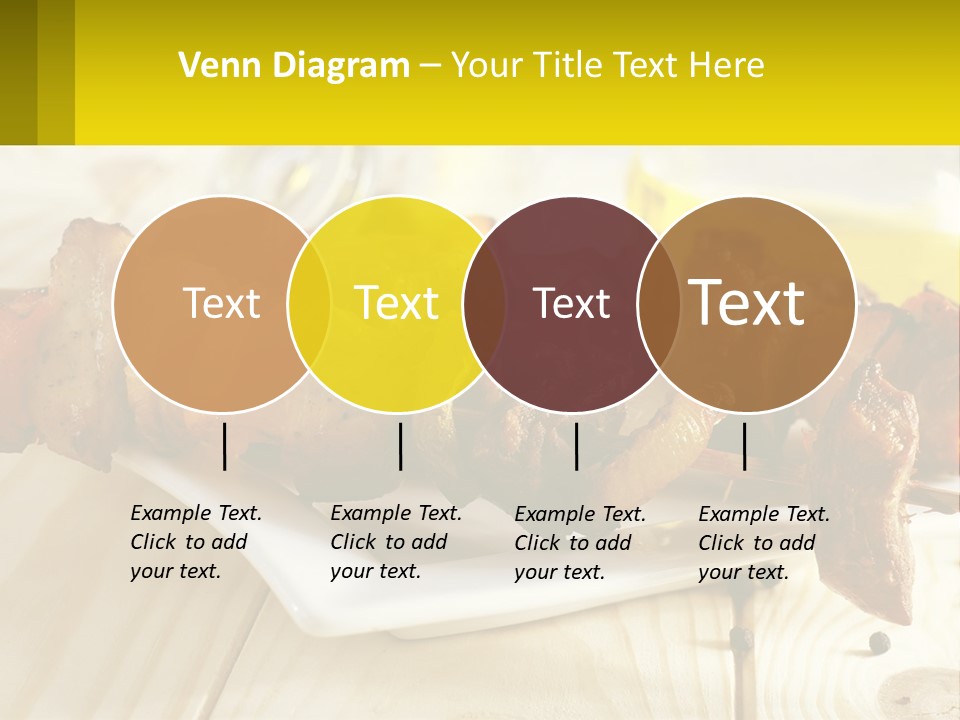 Venn Diagram – Your Title Text Here

Text

Text

Text

Text

Example Text. Click to add your text.

Example Text. Click to add your text.

Example Text. Click to add your text.

Example Text. Click to add your text.